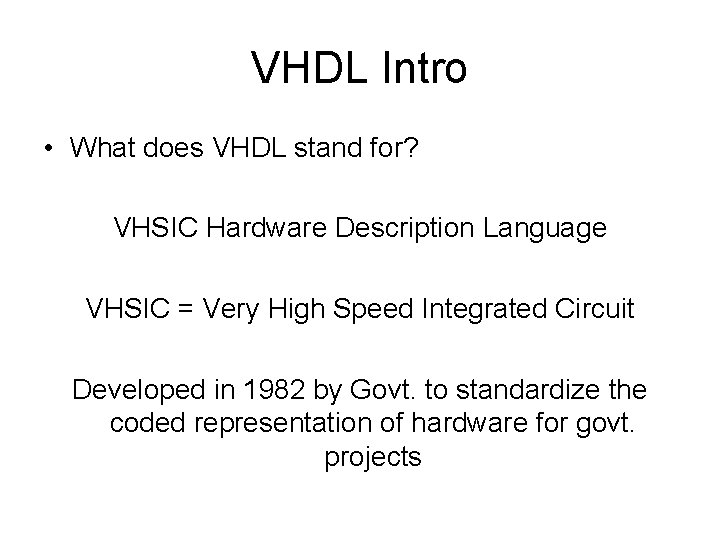 VHDL Intro

• What does VHDL stand for?

VHSIC Hardware Description Language

VHSIC = Very High Speed Integrated Circuit

Developed in 1982 by Govt. to standardize the coded representation of hardware for govt. projects